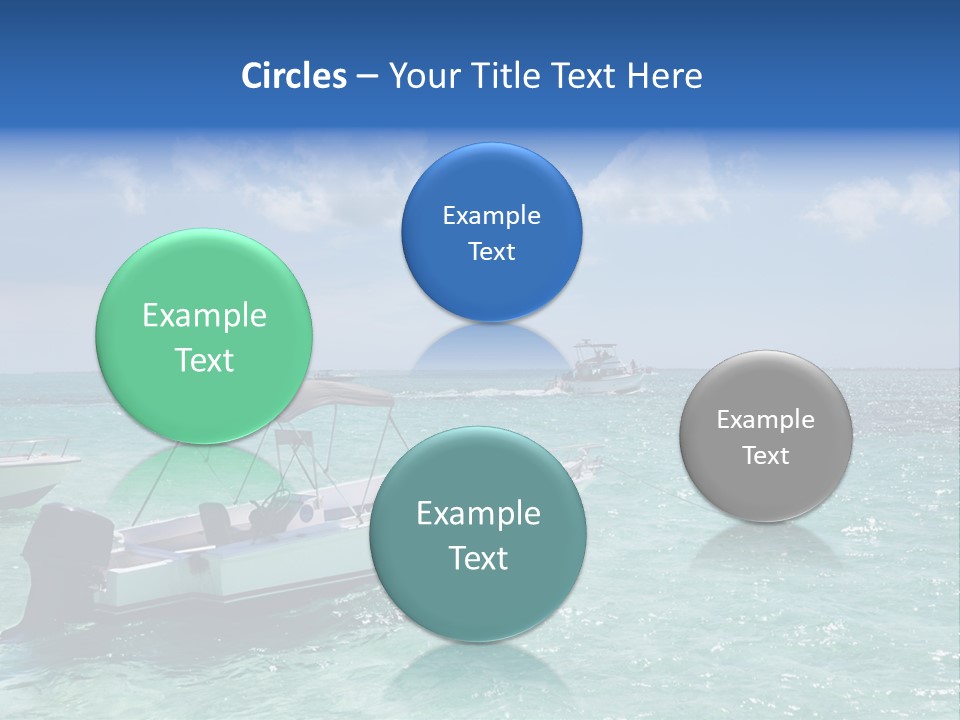 Circles – Your Title Text Here

Example Text

Example Text

Example Text

Example Text